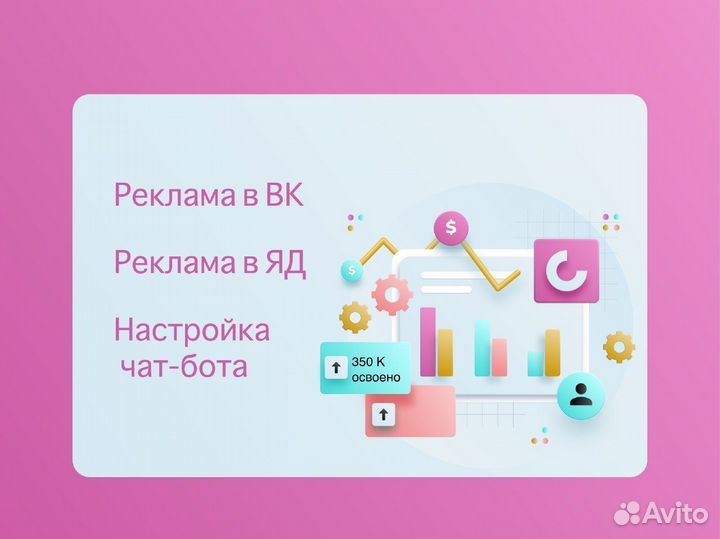 Реклама в ВК

Реклама в ЯД

Настройка чат-бота

$

$

350 К освоено

Avito